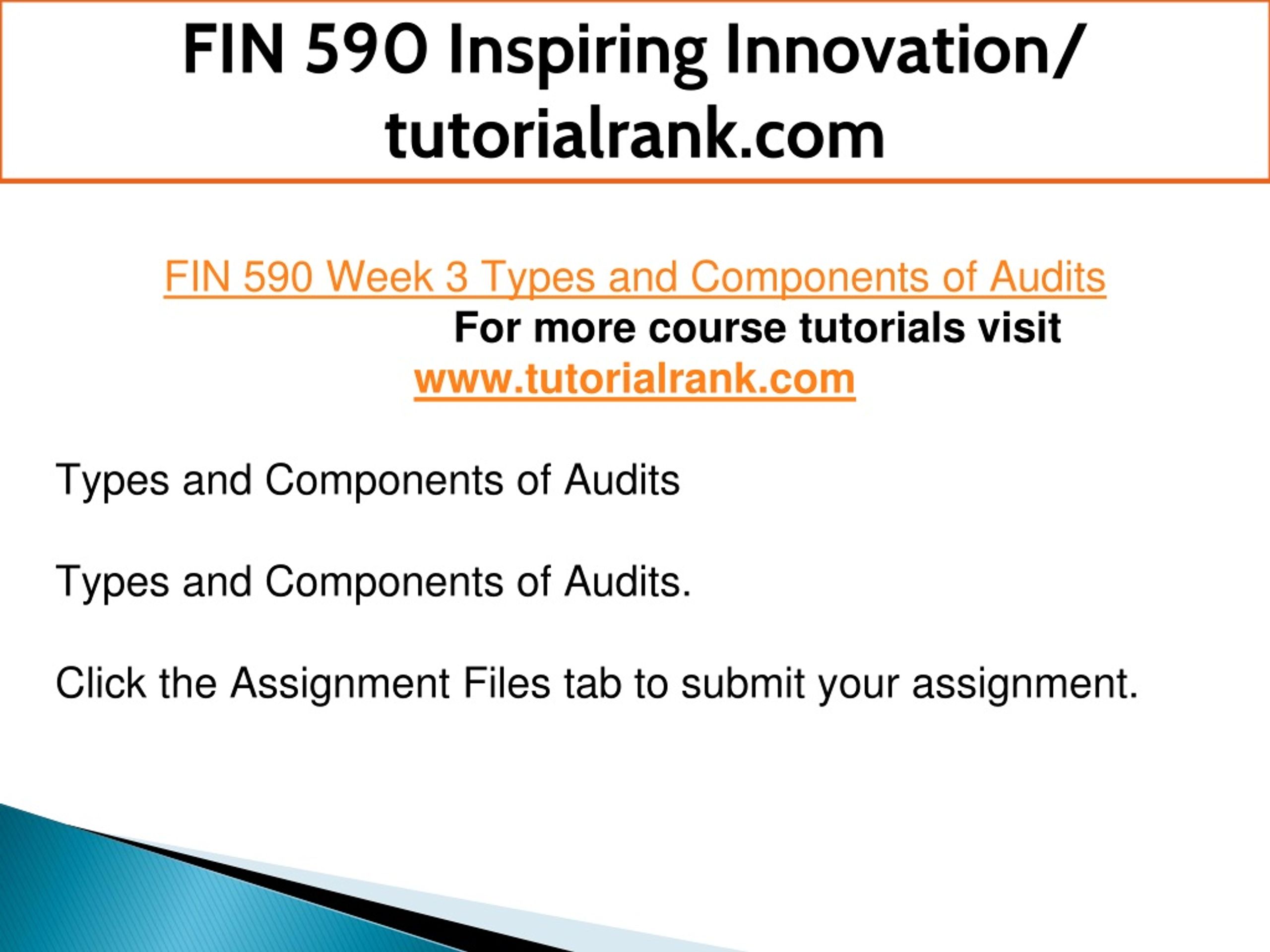 FIN 590 Inspiring Innovation/ tutorialrank.com

FIN 590 Week 3 Types and Components of Audits
For more course tutorials visit
www.tutorialrank.com

Types and Components of Audits

Types and Components of Audits.

Click the Assignment Files tab to submit your assignment.